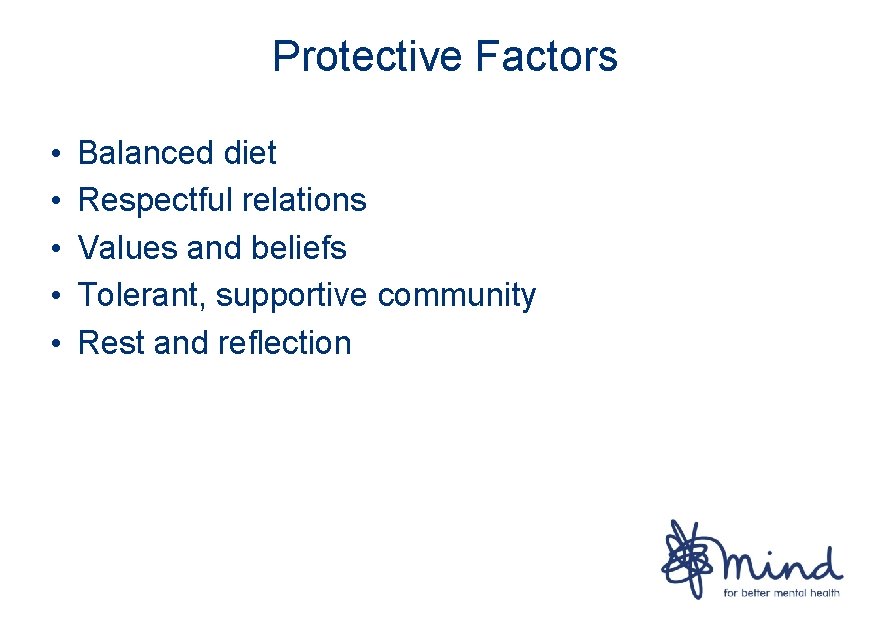 Protective Factors

• Balanced diet
• Respectful relations
• Values and beliefs
• Tolerant, supportive community
• Rest and reflection

mind
for better mental health